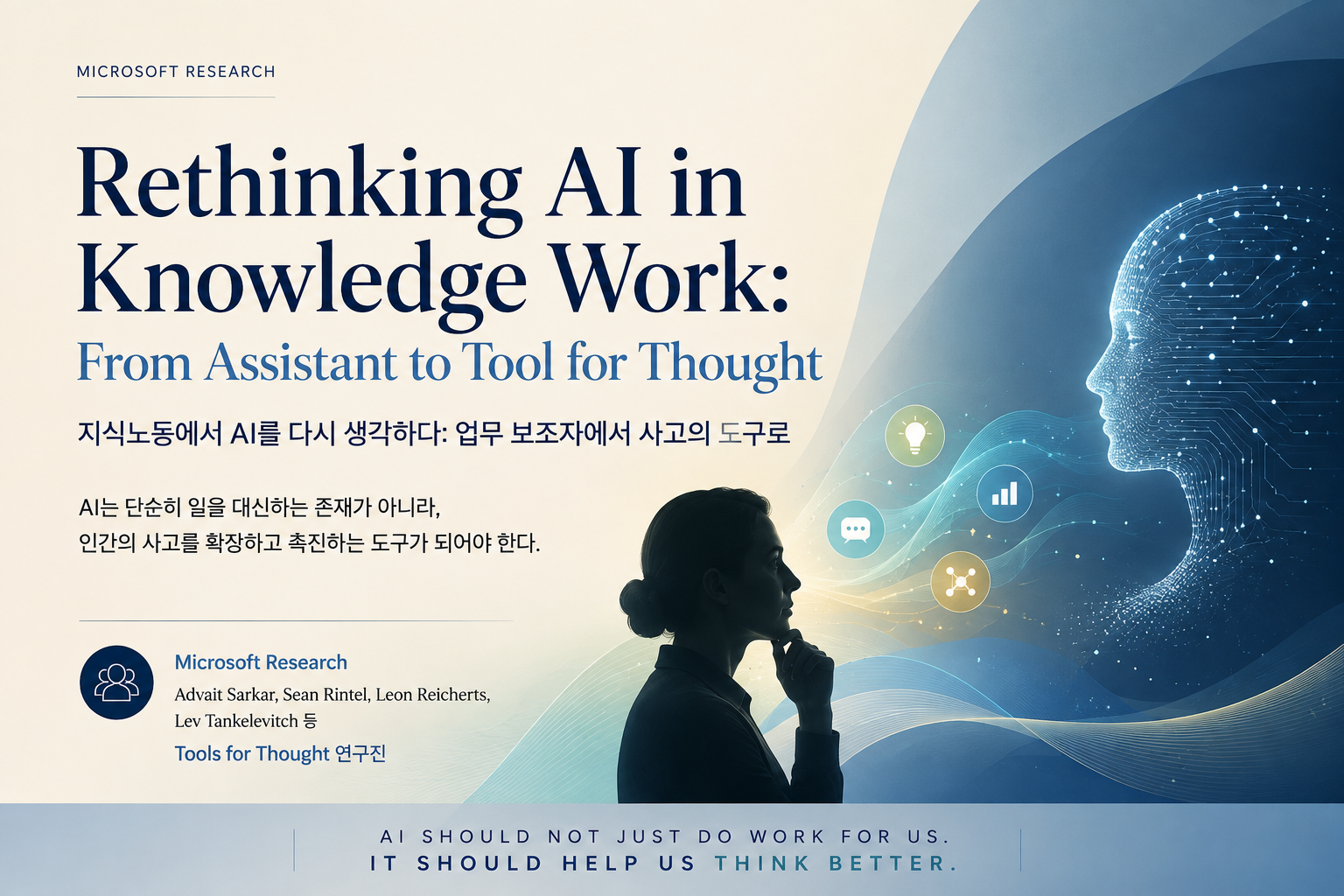 MICROSOFT RESEARCH

Rethinking AI in Knowledge Work:

From Assistant to Tool for Thought

지식노동에서 AI를 다시 생각하다: 업무 보조자에서 사고의 도구로

AI는 단순히 일을 대신하는 존재가 아니라, 인간의 사고를 확장하고 촉진하는 도구가 되어야 한다.

Microsoft Research

Advait Sarkar, Sean Rintel, Leon Reicherts, Lev Tankelevitch 등

Tools for Thought 연구진

AI SHOULD NOT JUST DO WORK FOR US.
IT SHOULD HELP US THINK BETTER.